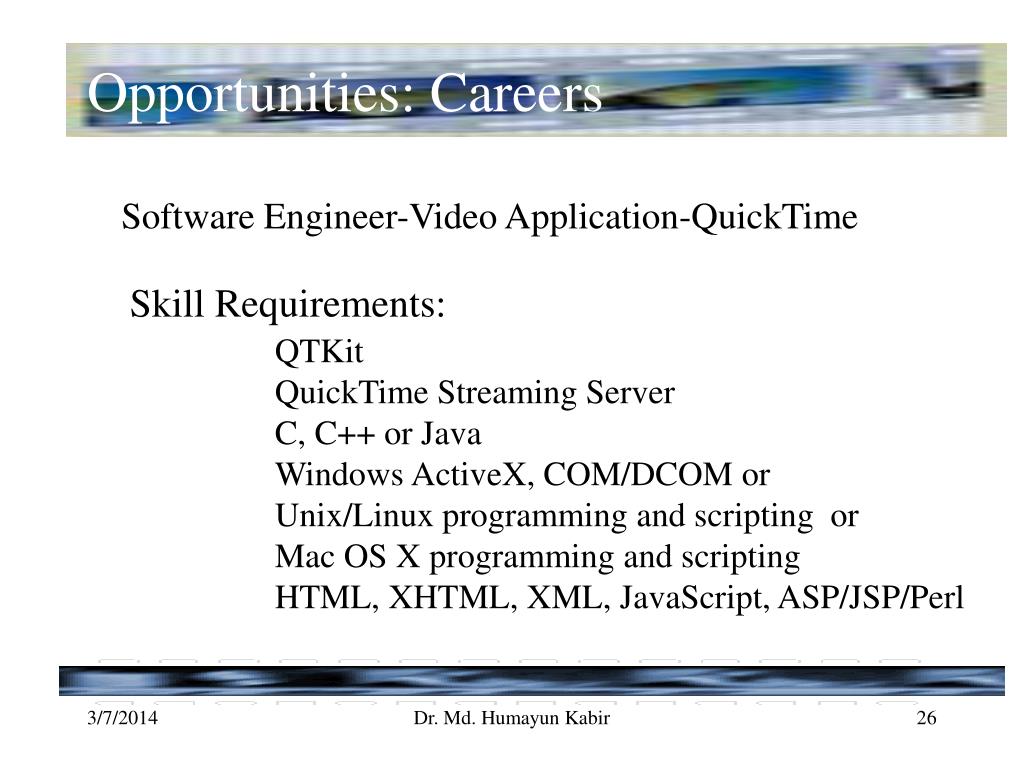 Opportunities: Careers

Software Engineer-Video Application-QuickTime

Skill Requirements:
QTKit
QuickTime Streaming Server
C, C++ or Java
Windows ActiveX, COM/DCOM or
Unix/Linux programming and scripting or
Mac OS X programming and scripting
HTML, XHTML, XML, JavaScript, ASP/JSP/Perl

3/7/2014
Dr. Md. Humayun Kabir
26